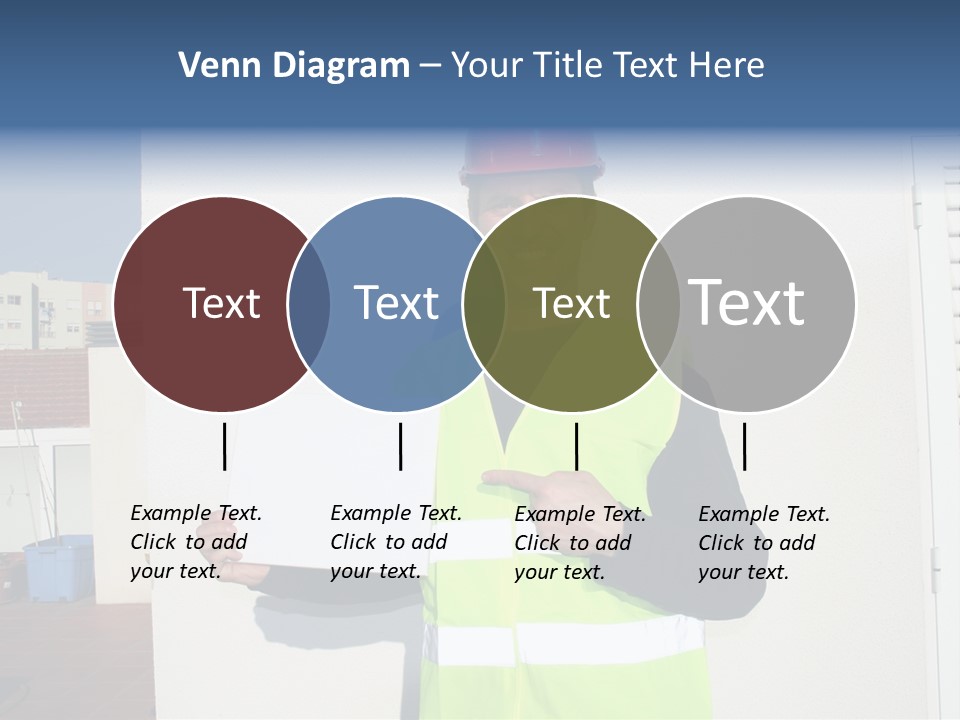 Venn Diagram – Your Title Text Here

Text

Text

Text

Text

Example Text. Click to add your text.

Example Text. Click to add your text.

Example Text. Click to add your text.

Example Text. Click to add your text.